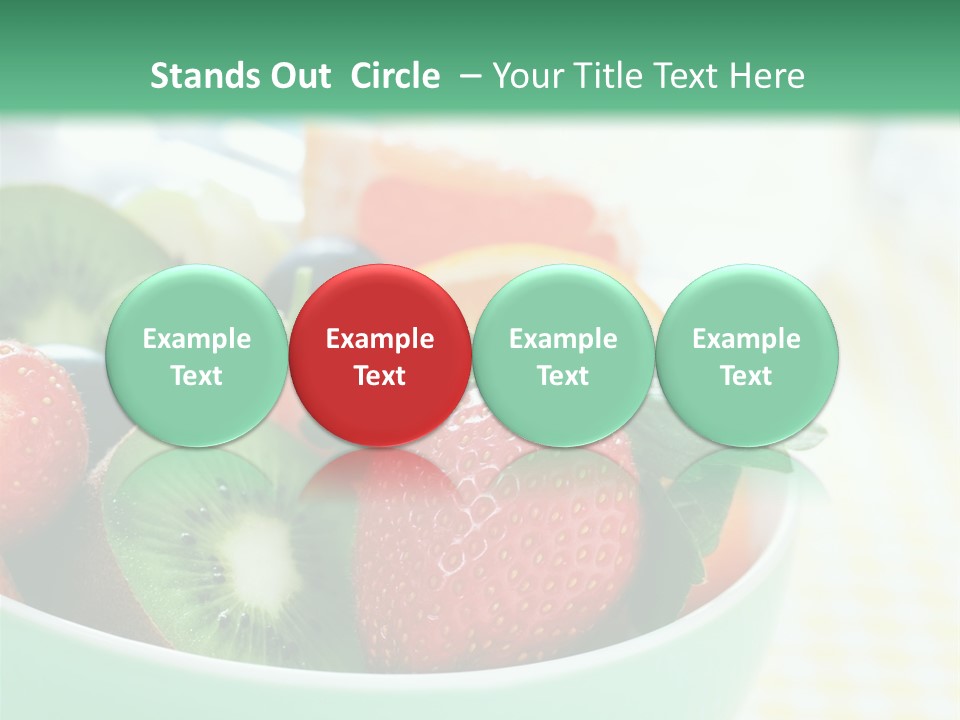 Stands Out Circle – Your Title Text Here

Example Text

Example Text

Example Text

Example Text